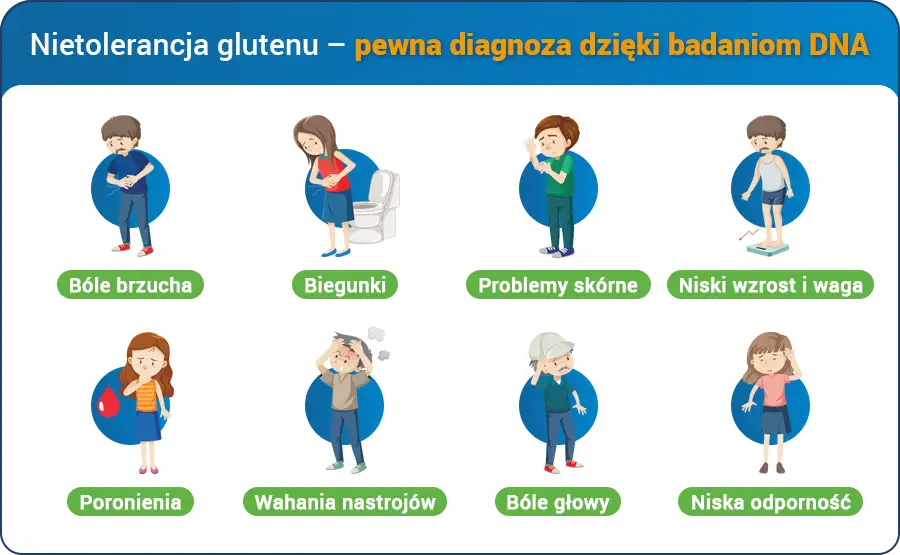 Nietolerancja glutenu – pewna diagnoza dzięki badaniom DNA

Bóle brzucha

Biegunki

Problemy skórne

Niski wzrost i waga

Poronienia

Wahania nastrojów

Bóle głowy

Niska odporność